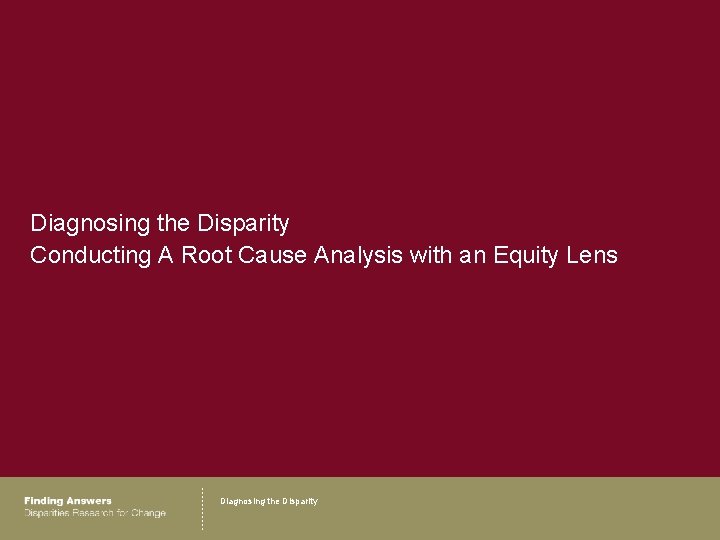 Diagnosing the Disparity
Conducting A Root Cause Analysis with an Equity Lens

Finding Answers
Disparities Research for Change

Diagnosing the Disparity